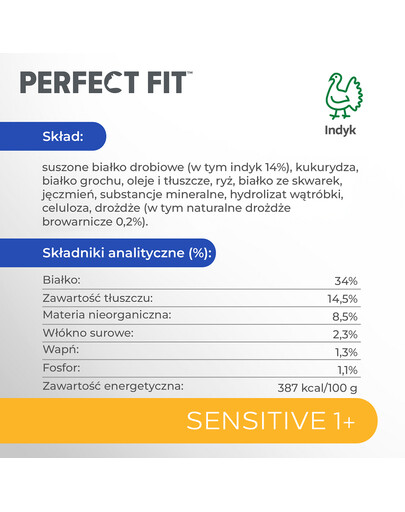 PERFECT FIT™

Indyk

Skład:

suszone białko drobiowe (w tym indyk 14%), kukurydza, białko grochu, oleje i tłuszcze, ryż, białko ze skwarek, jęczmień, substancje mineralne, hydrolizat wątróbki, celuloza, drożdże (w tym naturalne drożdże browarnicze 0,2%).

Składniki analityczne (%):

| | |
|---|---|
| Białko: | 34% |
| Zawartość tłuszczu: | 14,5% |
| Materia nieorganiczna: | 8,5% |
| Włókno surowe: | 2,3% |
| Wapń: | 1,3% |
| Fosfor: | 1,1% |
| Zawartość energetyczna: | 387 kcal/100 g |

SENSITIVE 1+